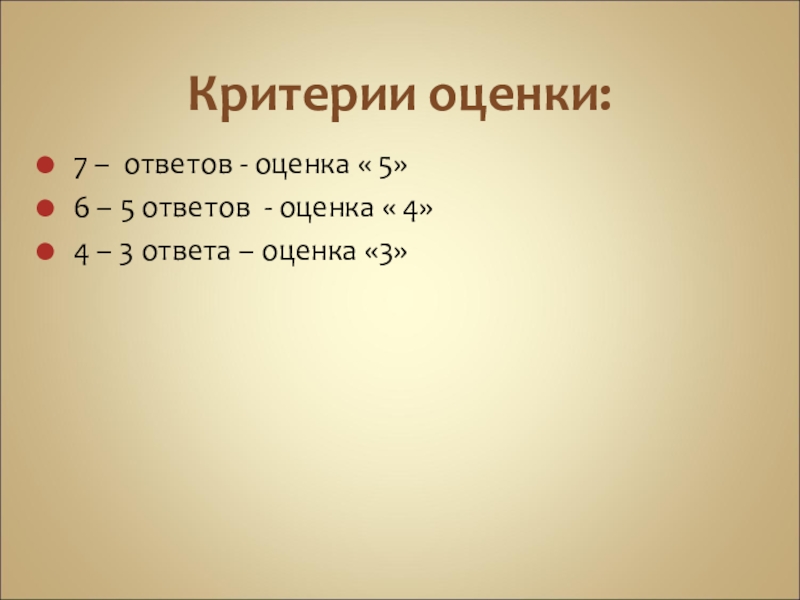 Критерии оценки:

7 – ответов - оценка « 5»
6 – 5 ответов - оценка « 4»
4 – 3 ответа – оценка «3»